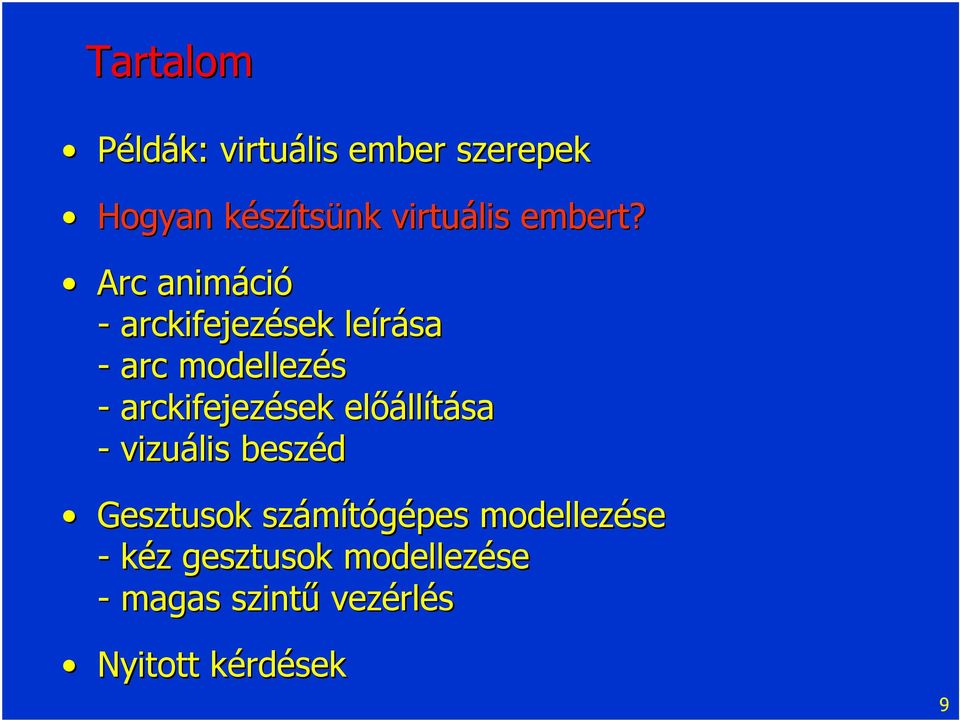 Tartalom

• Példák: virtuális ember szerepek

• Hogyan készítsünk virtuális embert?

• Arc animáció
- arckifejezések leírása
- arc modellezés
- arckifejezések előállítása
- vizuális beszéd

• Gesztusok számítógépes modellezése
- kéz gesztusok modellezése
- magas szintű vezérlés

• Nyitott kérdések

9